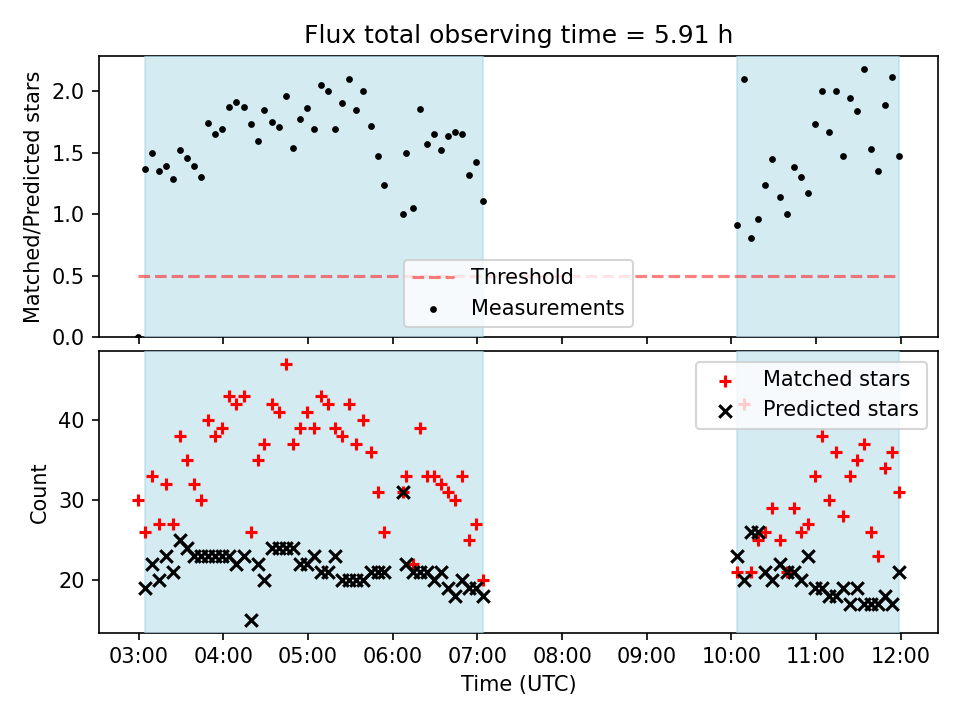 Flux total observing time = 5.91 h

Matched/Predicted stars

2.0
1.5
1.0
0.5
0.0

Threshold
Measurements

Count

40
30
20

Matched stars
Predicted stars

03:00 04:00 05:00 06:00 07:00 08:00 09:00 10:00 11:00 12:00

Time (UTC)